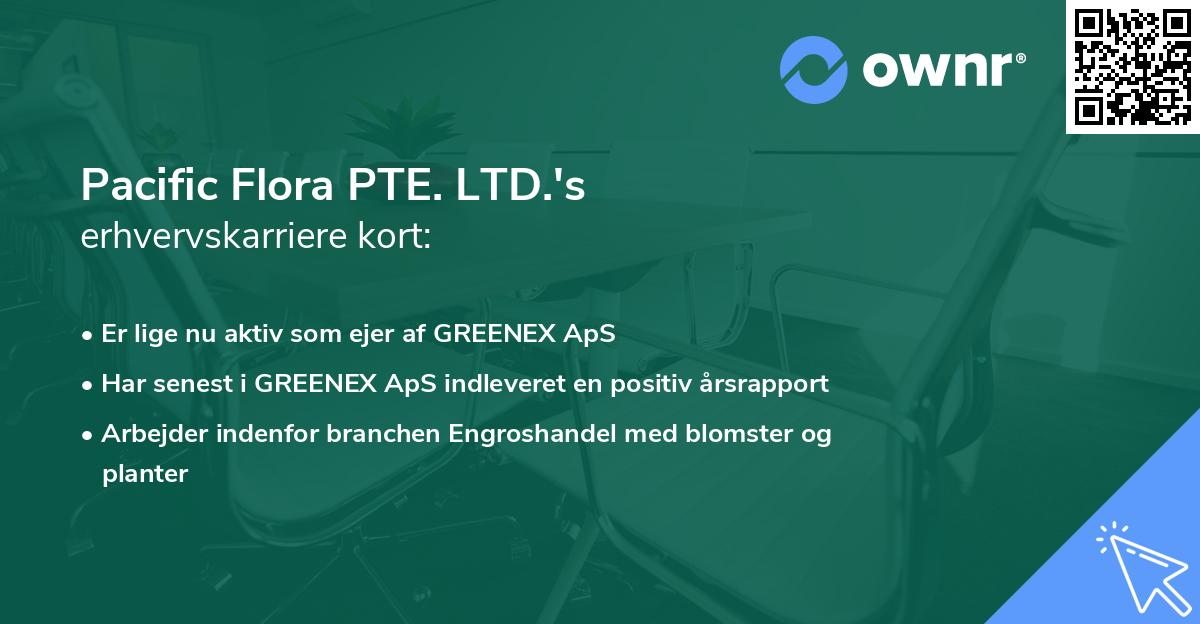 ownr®

Pacific Flora PTE. LTD.'s
erhvervskarriere kort:

• Er lige nu aktiv som ejer af GREENEX ApS
• Har senest i GREENEX ApS indleveret en positiv årsrapport
• Arbejder indenfor branchen Engroshandel med blomster og planter